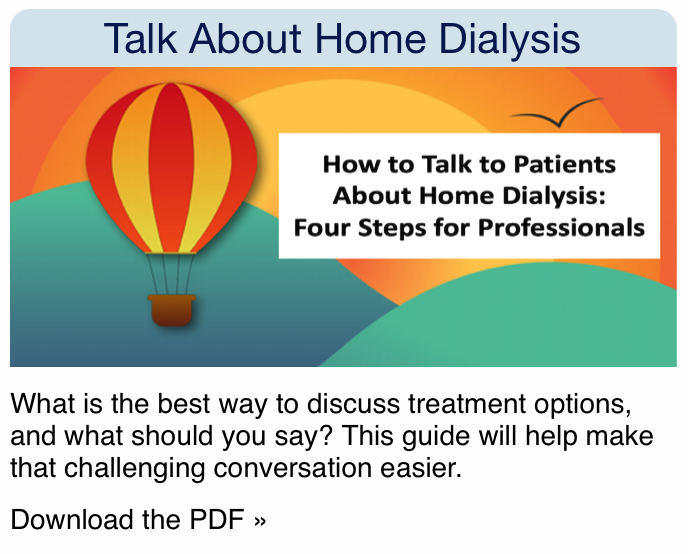 Talk About Home Dialysis

How to Talk to Patients About Home Dialysis: Four Steps for Professionals

What is the best way to discuss treatment options, and what should you say? This guide will help make that challenging conversation easier.

Download the PDF »